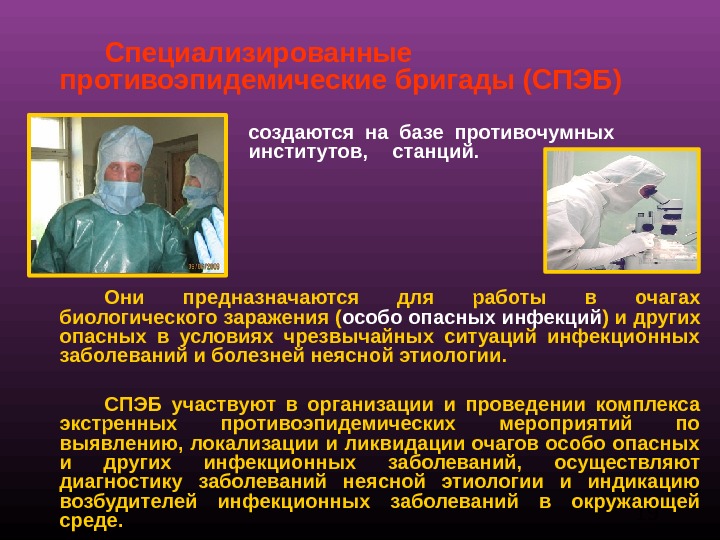 Специализированные противоэпидемические бригады (СПЭБ)

создаются на базе противочумных институтов, станций.

Они предназначаются для работы в очагах биологического заражения (особо опасных инфекций) и других опасных в условиях чрезвычайных ситуаций инфекционных заболеваний и болезней неясной этиологии.

СПЭБ участвуют в организации и проведении комплекса экстренных противоэпидемических мероприятий по выявлению, локализации и ликвидации очагов особо опасных и других инфекционных заболеваний, осуществляют диагностику заболеваний неясной этиологии и индикацию возбудителей инфекционных заболеваний в окружающей среде.